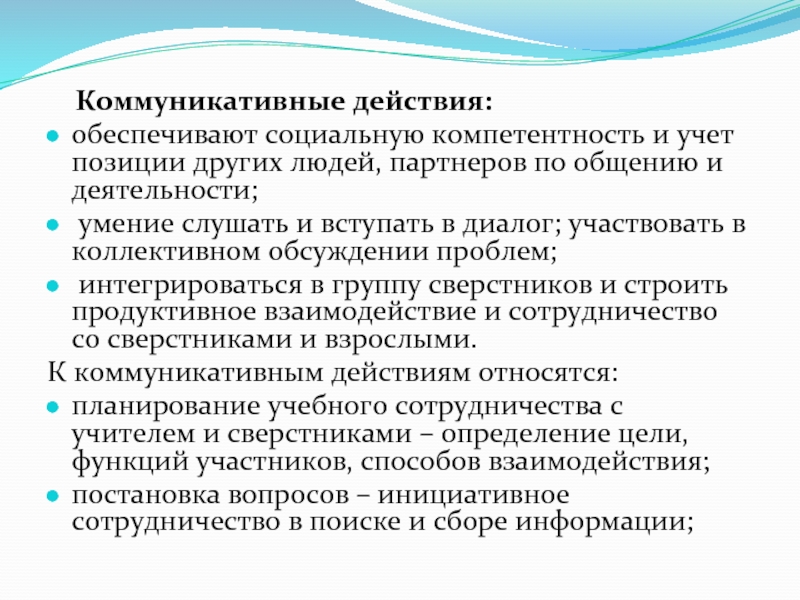 Коммуникативные действия:

- обеспечивают социальную компетентность и учет позиции других людей, партнеров по общению и деятельности;
- умение слушать и вступать в диалог; участвовать в коллективном обсуждении проблем;
- интегрироваться в группу сверстников и строить продуктивное взаимодействие и сотрудничество со сверстниками и взрослыми.

К коммуникативным действиям относятся:

- планирование учебного сотрудничества с учителем и сверстниками – определение цели, функций участников, способов взаимодействия;
- постановка вопросов – инициативное сотрудничество в поиске и сборе информации;